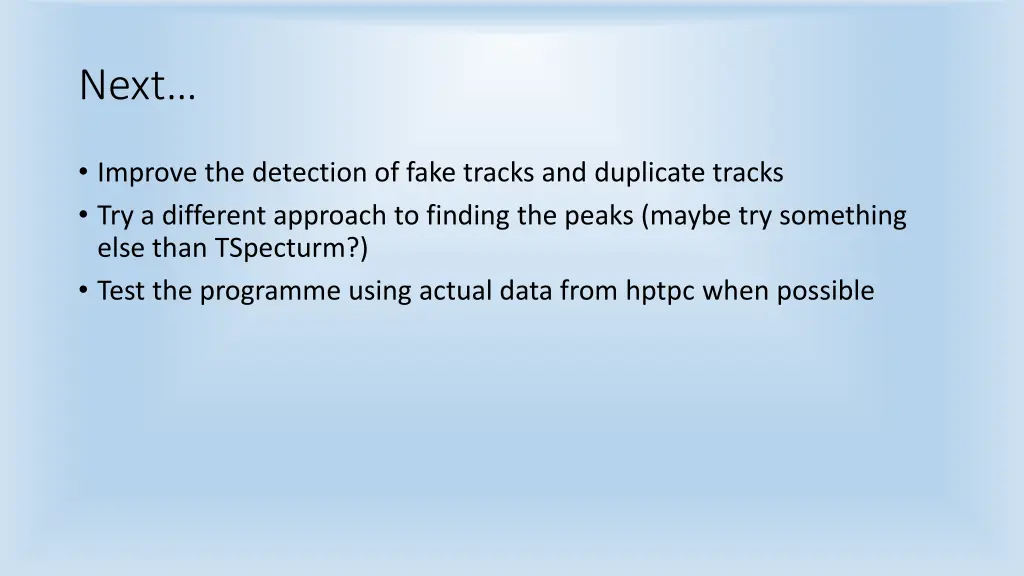 Next…

• Improve the detection of fake tracks and duplicate tracks
• Try a different approach to finding the peaks (maybe try something else than TSpecturm?)
• Test the programme using actual data from hptpc when possible